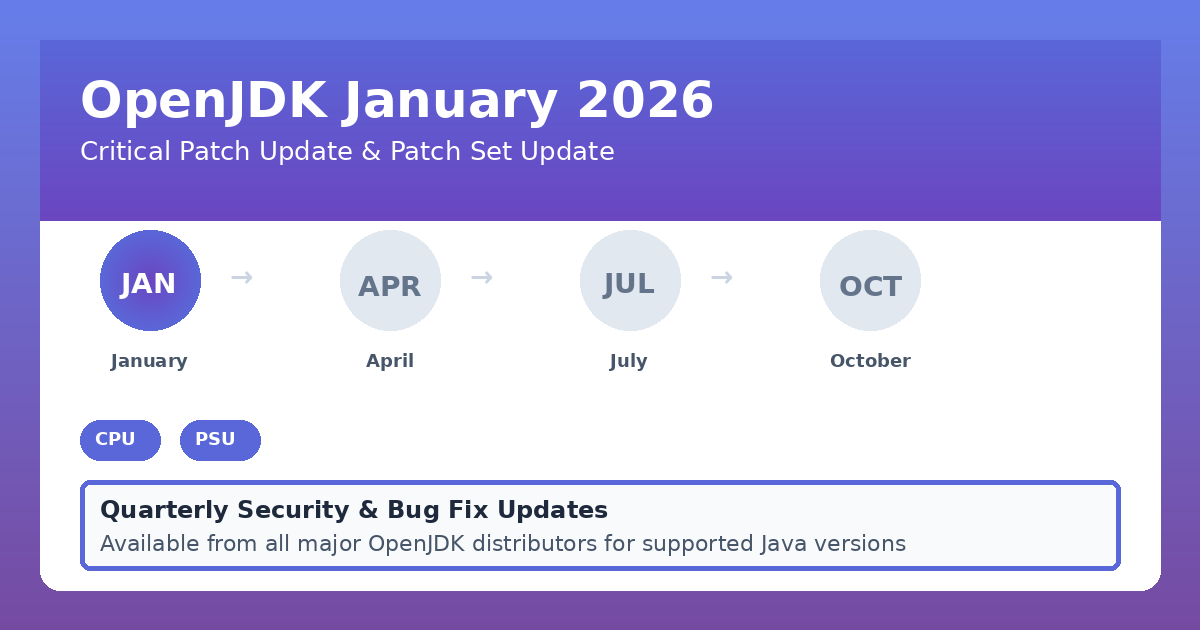 OpenJDK January 2026

Critical Patch Update & Patch Set Update

JAN → APR → JUL → OCT

January

April

July

October

CPU

PSU

Quarterly Security & Bug Fix Updates

Available from all major OpenJDK distributors for supported Java versions